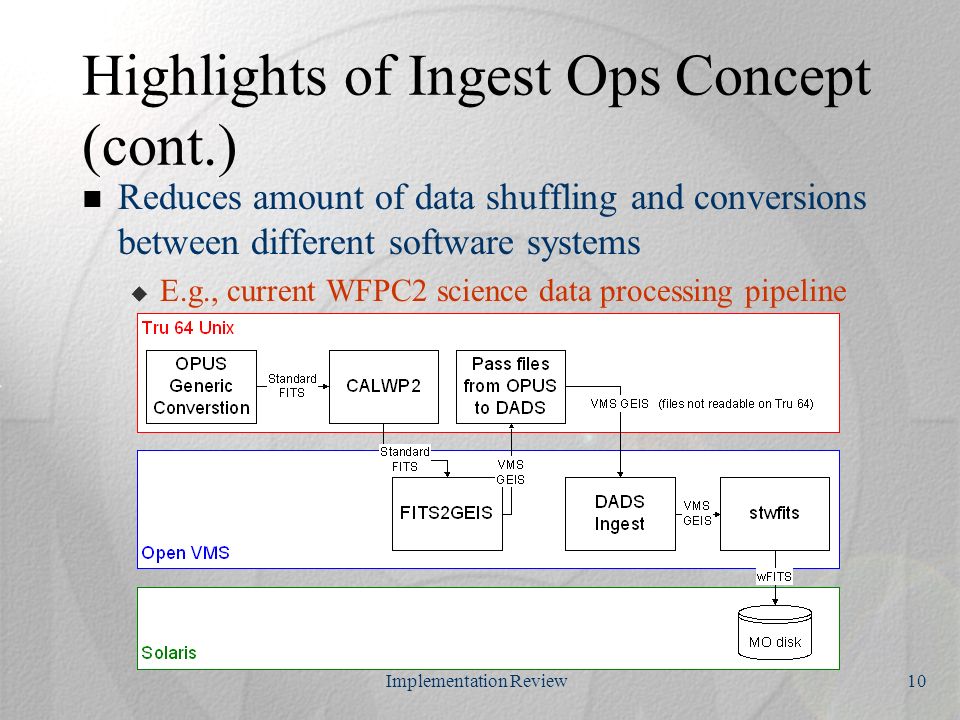 Highlights of Ingest Ops Concept (cont.)

Reduces amount of data shuffling and conversions between different software systems

E.g., current WFPC2 science data processing pipeline

Tru 64 Unix

OPUS Generic Converstion

Standard FITS

CALWP2

Pass files from OPUS to DADS

VMS GEIS (files not readable on Tru 64)

Standard FITS

VMS GEIS

FITS2GEIS

DADS Ingest

VMS GEIS

stwfits

Open VMS

wFITS

MO disk

Solaris

Implementation Review

10